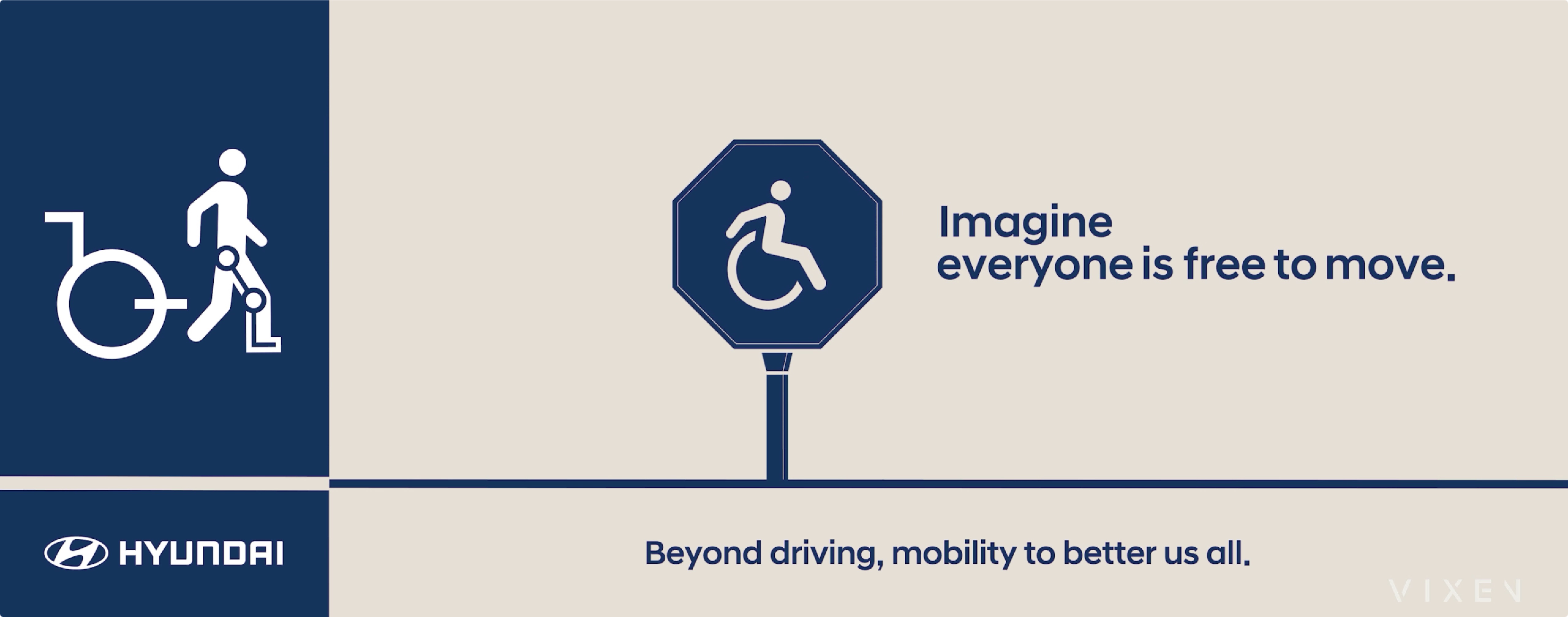 Imagine everyone is free to move.

HYUNDAI

Beyond driving, mobility to better us all.

VIXEN